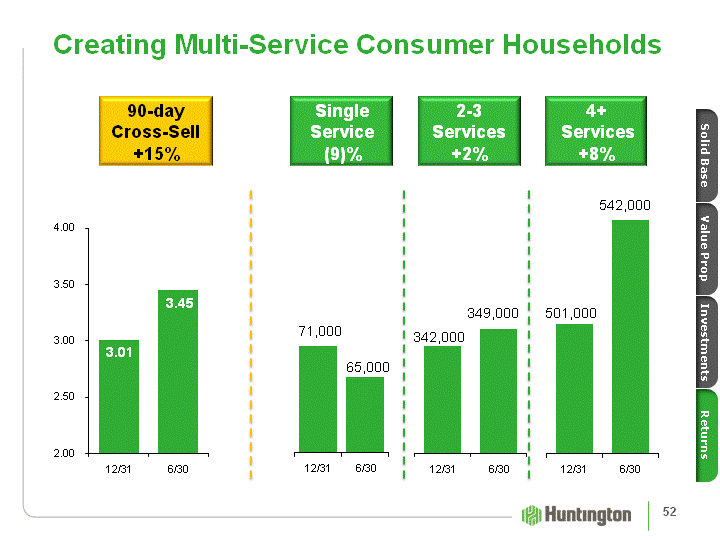 Creating Multi-Service Consumer Households

90-day Cross-Sell +15%

Single Service (9)%

2-3 Services +2%

4+ Services +8%

4.00
3.50
3.00
2.50
2.00

3.01
3.45

12/31
6/30

71,000
65,000

12/31
6/30

342,000
349,000

12/31
6/30

501,000
542,000

12/31
6/30

Solid Base
Value Prop
Investments
Returns

Huntington

52